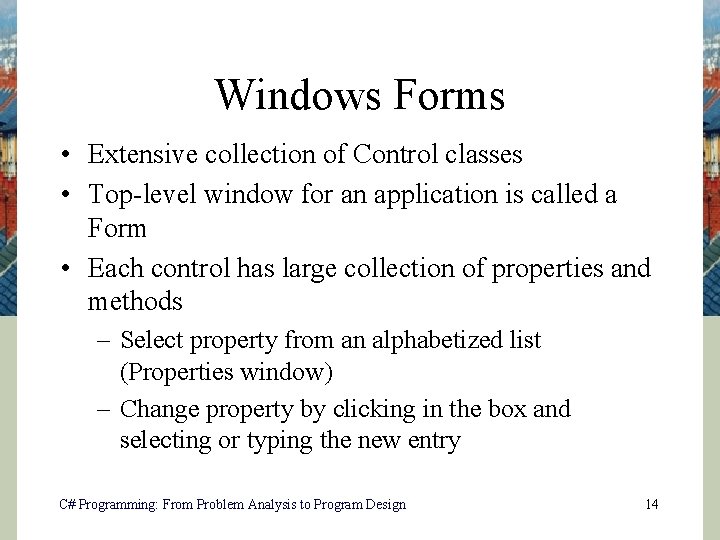 Windows Forms

• Extensive collection of Control classes

• Top-level window for an application is called a Form

• Each control has large collection of properties and methods

– Select property from an alphabetized list (Properties window)

– Change property by clicking in the box and selecting or typing the new entry

C# Programming: From Problem Analysis to Program Design

14